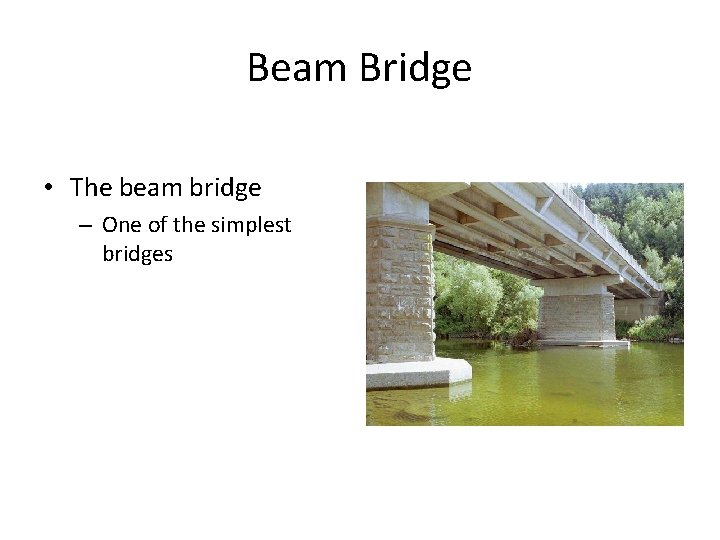 Beam Bridge

• The beam bridge
  – One of the simplest bridges